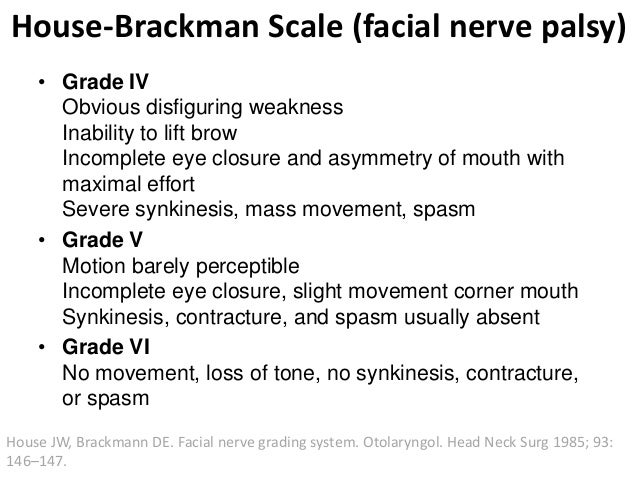 House-Brackman Scale (facial nerve palsy)

• Grade IV
Obvious disfiguring weakness
Inability to lift brow
Incomplete eye closure and asymmetry of mouth with maximal effort
Severe synkinesis, mass movement, spasm

• Grade V
Motion barely perceptible
Incomplete eye closure, slight movement corner mouth
Synkinesis, contracture, and spasm usually absent

• Grade VI
No movement, loss of tone, no synkinesis, contracture, or spasm

House JW, Brackmann DE. Facial nerve grading system. Otolaryngol. Head Neck Surg 1985; 93: 146–147.